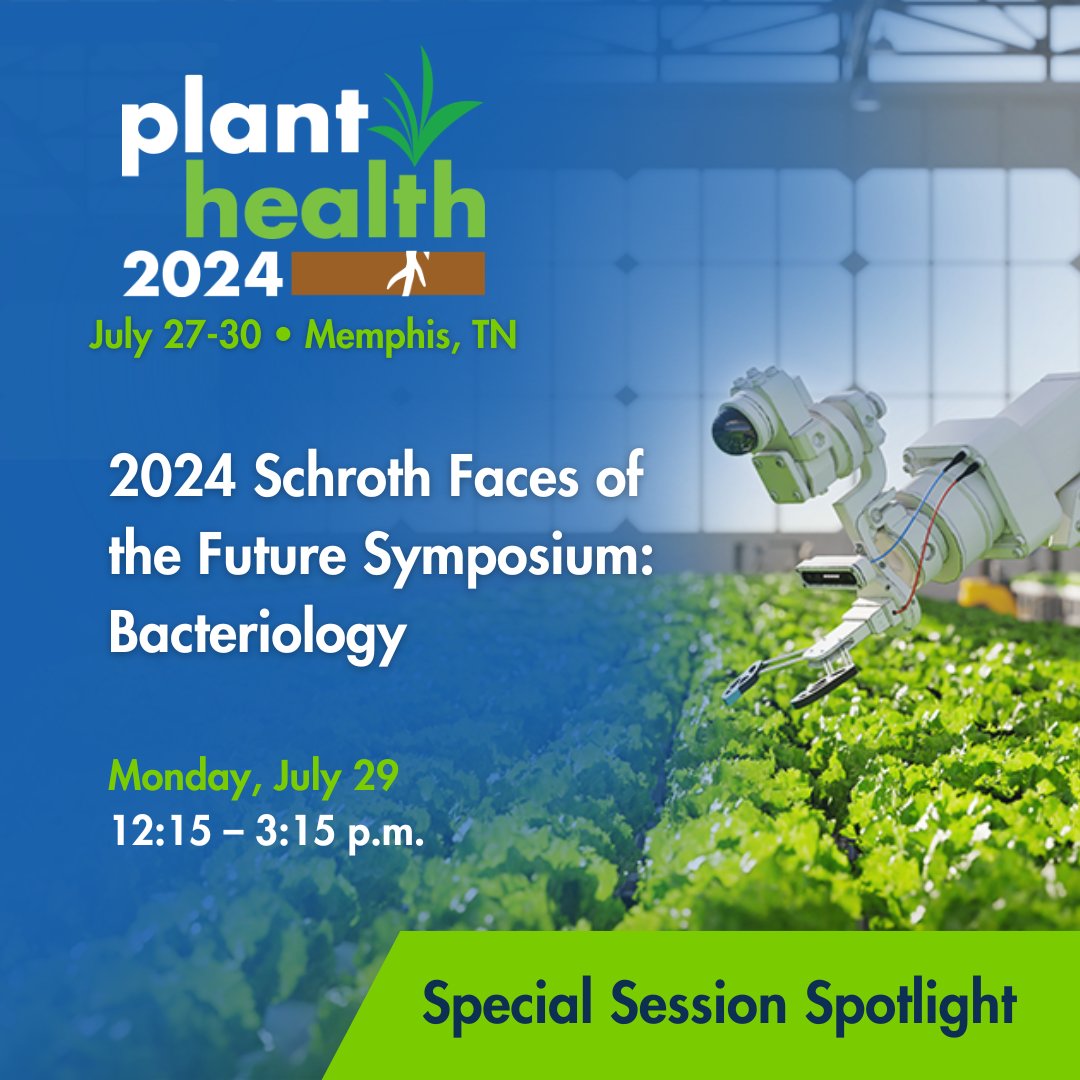 plant health 2024

July 27-30 • Memphis, TN

2024 Schroth Faces of the Future Symposium: Bacteriology

Monday, July 29
12:15 – 3:15 p.m.

Special Session Spotlight